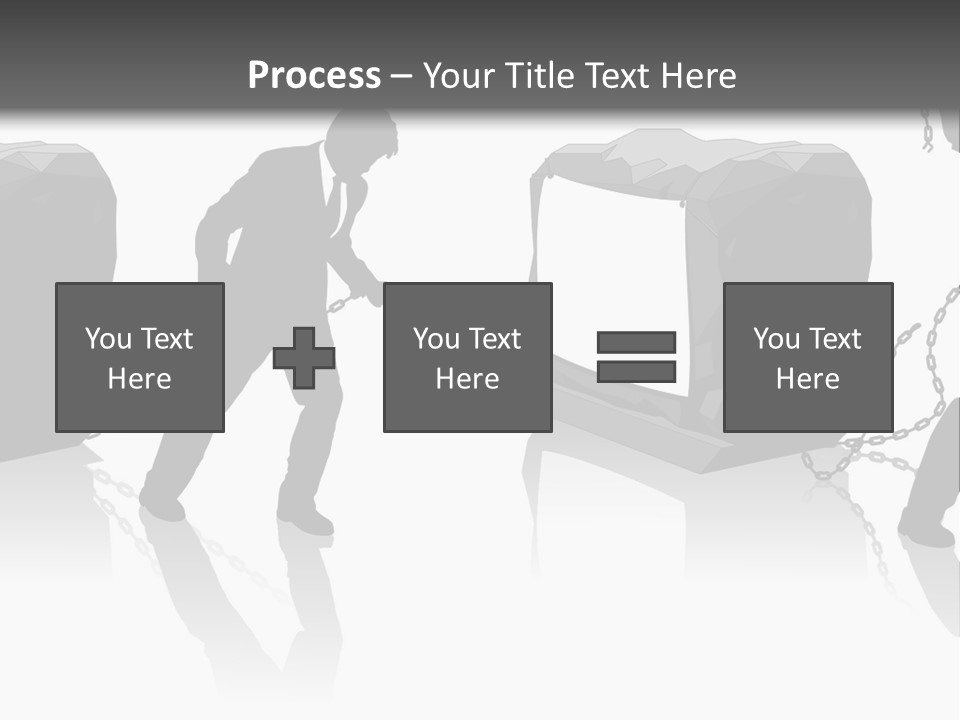 Process – Your Title Text Here

You Text Here

You Text Here

You Text Here